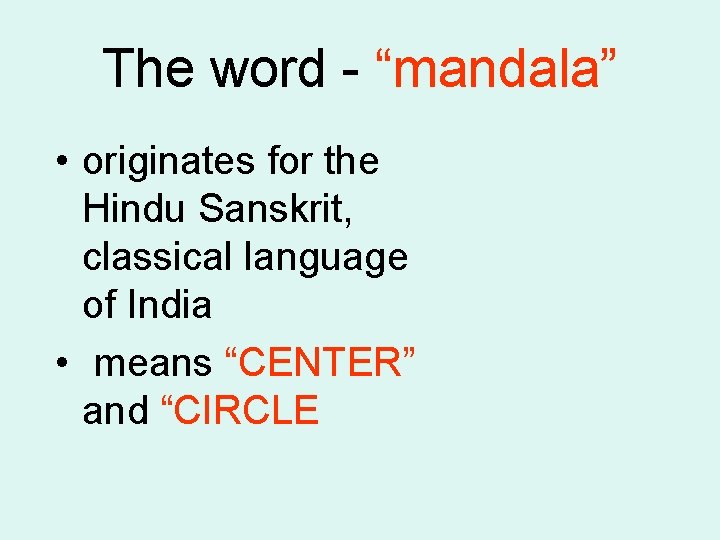 The word - “mandala”

• originates for the Hindu Sanskrit, classical language of India
• means “CENTER” and “CIRCLE